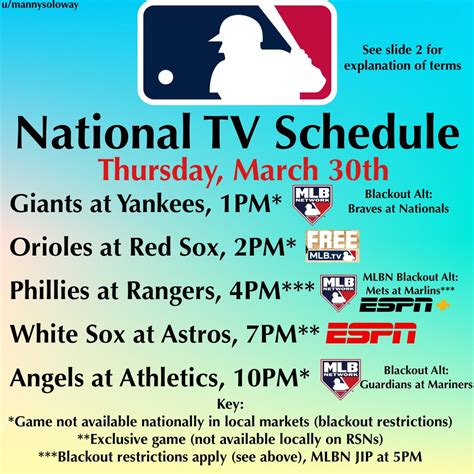 u/mannysoloway

See slide 2 for explanation of terms

National TV Schedule
Thursday, March 30th

Giants at Yankees, 1PM* MLB NETWORK Blackout Alt: Braves at Nationals

Orioles at Red Sox, 2PM* FREE MLB.TV

Phillies at Rangers, 4PM*** MLB NETWORK MLBN Blackout Alt: Mets at Marlins*** ESPN+

White Sox at Astros, 7PM** ESPN

Angels at Athletics, 10PM* MLB NETWORK Blackout Alt: Guardians at Mariners

Key:
*Game not available nationally in local markets (blackout restrictions)
**Exclusive game (not available locally on RSNs)
***Blackout restrictions apply (see above), MLBN JIP at 5PM